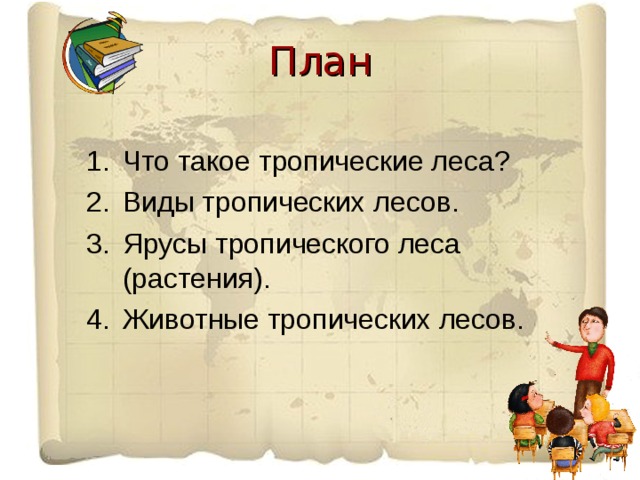 План

1. Что такое тропические леса?
2. Виды тропических лесов.
3. Ярусы тропического леса (растения).
4. Животные тропических лесов.